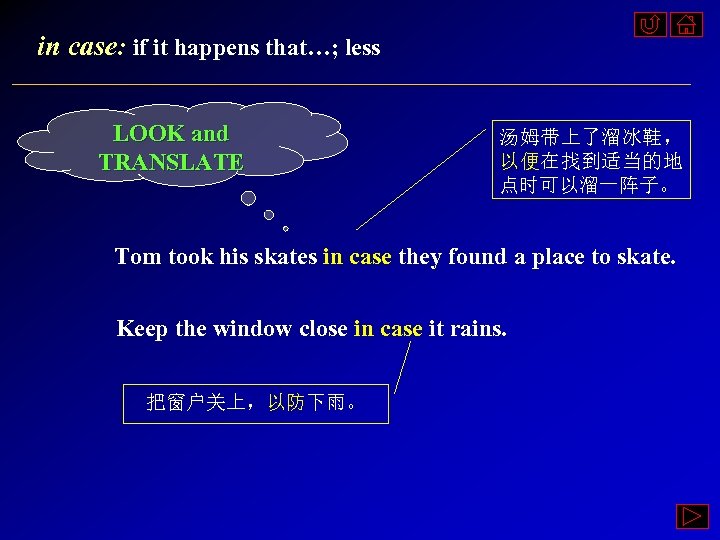 in case: if it happens that…; less

LOOK and TRANSLATE

汤姆带上了溜冰鞋，以便在找到适当的地点时可以溜一阵子。

Tom took his skates in case they found a place to skate.

Keep the window close in case it rains.

把窗户关上，以防下雨。